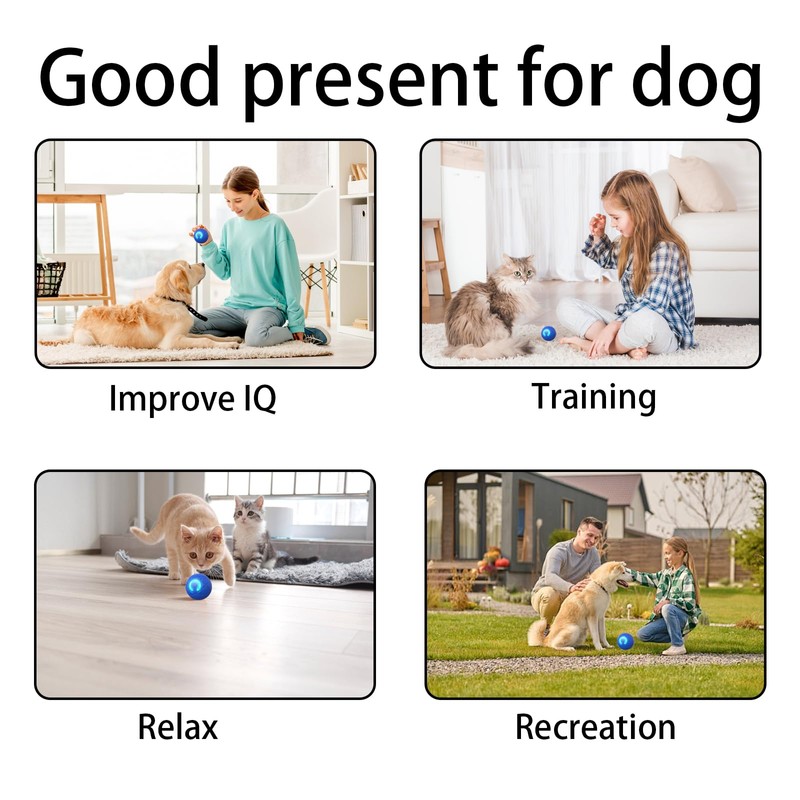 Good present for dog

Improve IQ

Training

Relax

Recreation